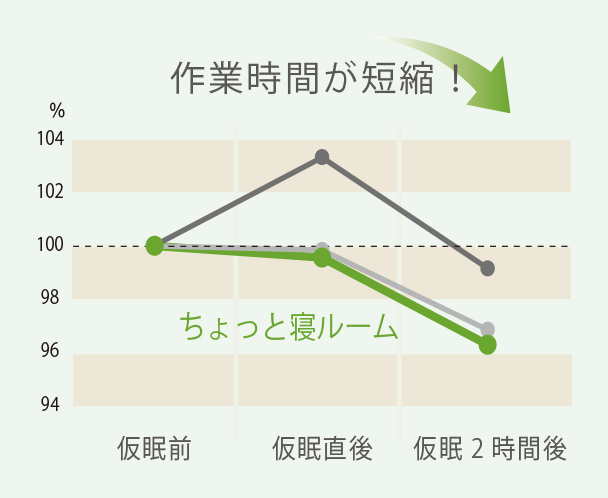 作業時間が短縮！

%
104
102
100
98
96
94

ちょっと寝ルーム

仮眠前
仮眠直後
仮眠 2 時間後